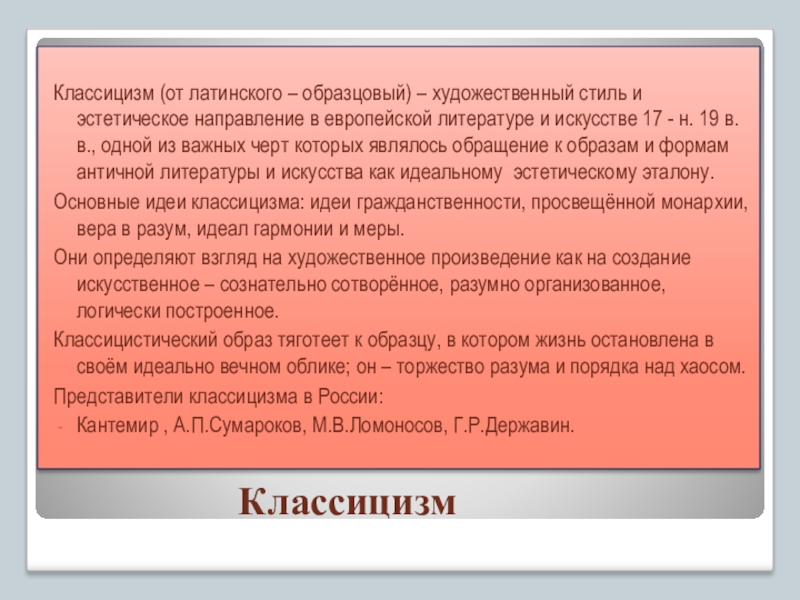 Классицизм (от латинского – образцовый) – художественный стиль и эстетическое направление в европейской литературе и искусстве 17 - н. 19 в. в., одной из важных черт которых являлось обращение к образам и формам античной литературы и искусства как идеальному эстетическому эталону.

Основные идеи классицизма: идеи гражданственности, просвещённой монархии, вера в разум, идеал гармонии и меры.

Они определяют взгляд на художественное произведение как на создание искусственное – сознательно сотворённое, разумно организованное, логически построенное.

Классицистический образ тяготеет к образцу, в котором жизнь остановлена в своём идеально вечном облике; он – торжество разума и порядка над хаосом.

Представители классицизма в России:

- Кантемир , А.П.Сумароков, М.В.Ломоносов, Г.Р.Державин.

Классицизм